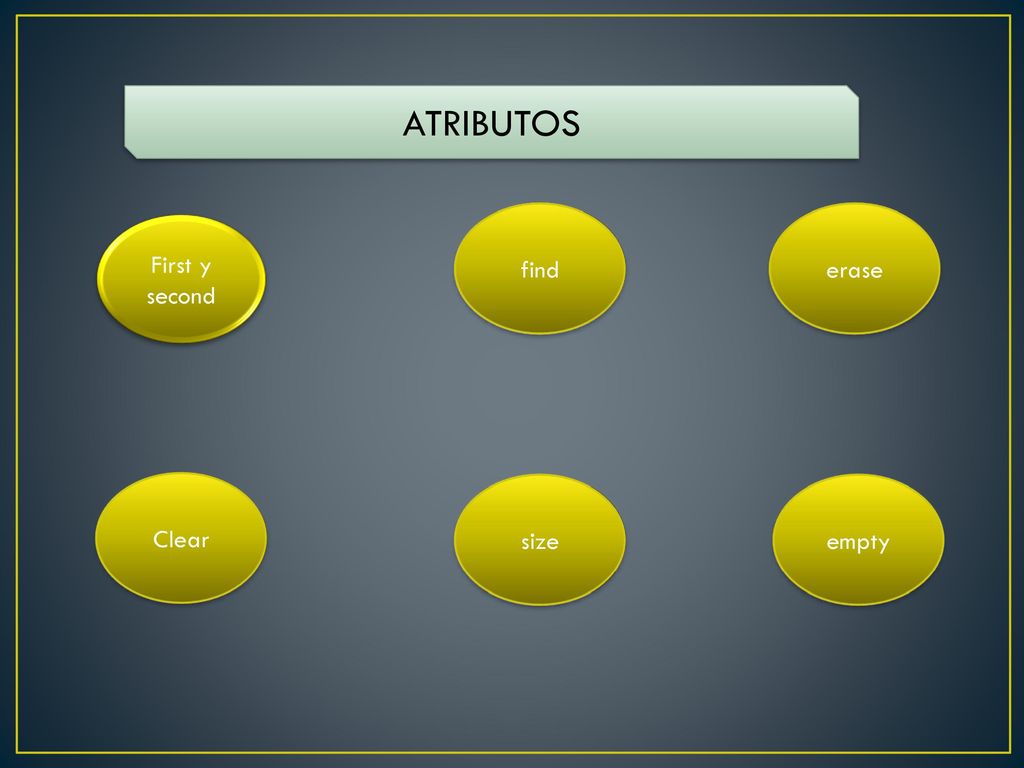 ATRIBUTOS

First y second

find

erase

Clear

size

empty